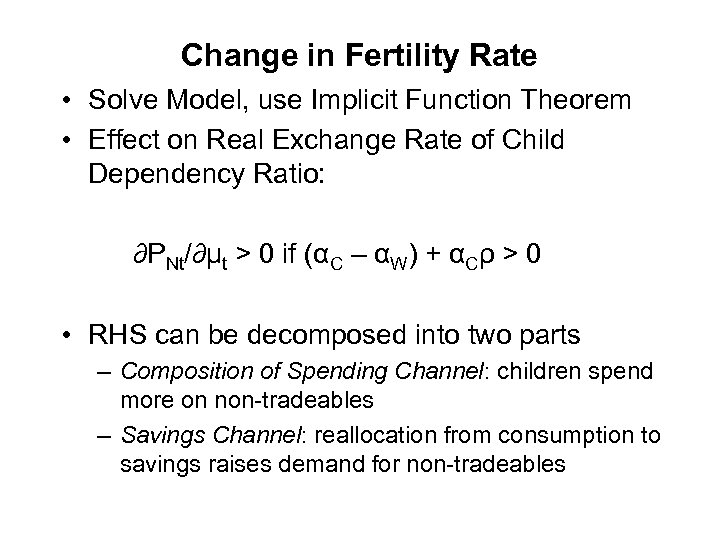 Change in Fertility Rate

• Solve Model, use Implicit Function Theorem

• Effect on Real Exchange Rate of Child Dependency Ratio:

$\partial P_{Nt}/\partial \mu_t > 0$ if $(\alpha_C - \alpha_W) + \alpha_C \rho > 0$

• RHS can be decomposed into two parts
– Composition of Spending Channel: children spend more on non-tradeables
– Savings Channel: reallocation from consumption to savings raises demand for non-tradeables